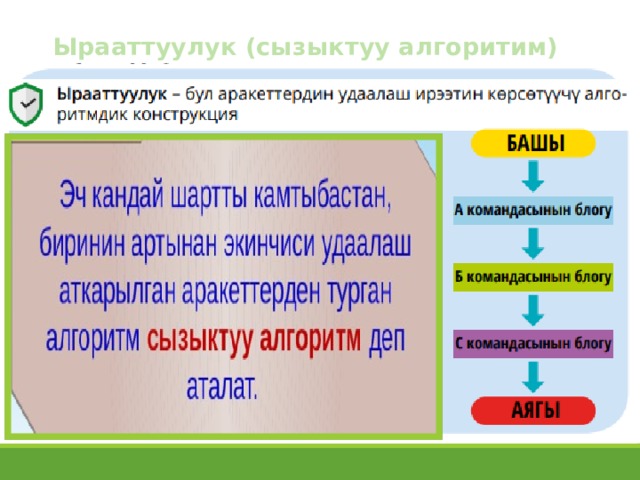 Ырааттуулук (сызыктуу алгоритим)

Ырааттуулук – бул аракеттердин удаалаш ирээтин көрсөтүүчү алгоритмдик конструкция

Эч кандай шартты камтыбастан, биринин артынан экинчиси удаалаш аткарылган аракеттерден турган алгоритм сызыктуу алгоритм деп аталат.

БАШЫ

А командасынын блогу

Б командасынын блогу

С командасынын блогу

АЯГЫ